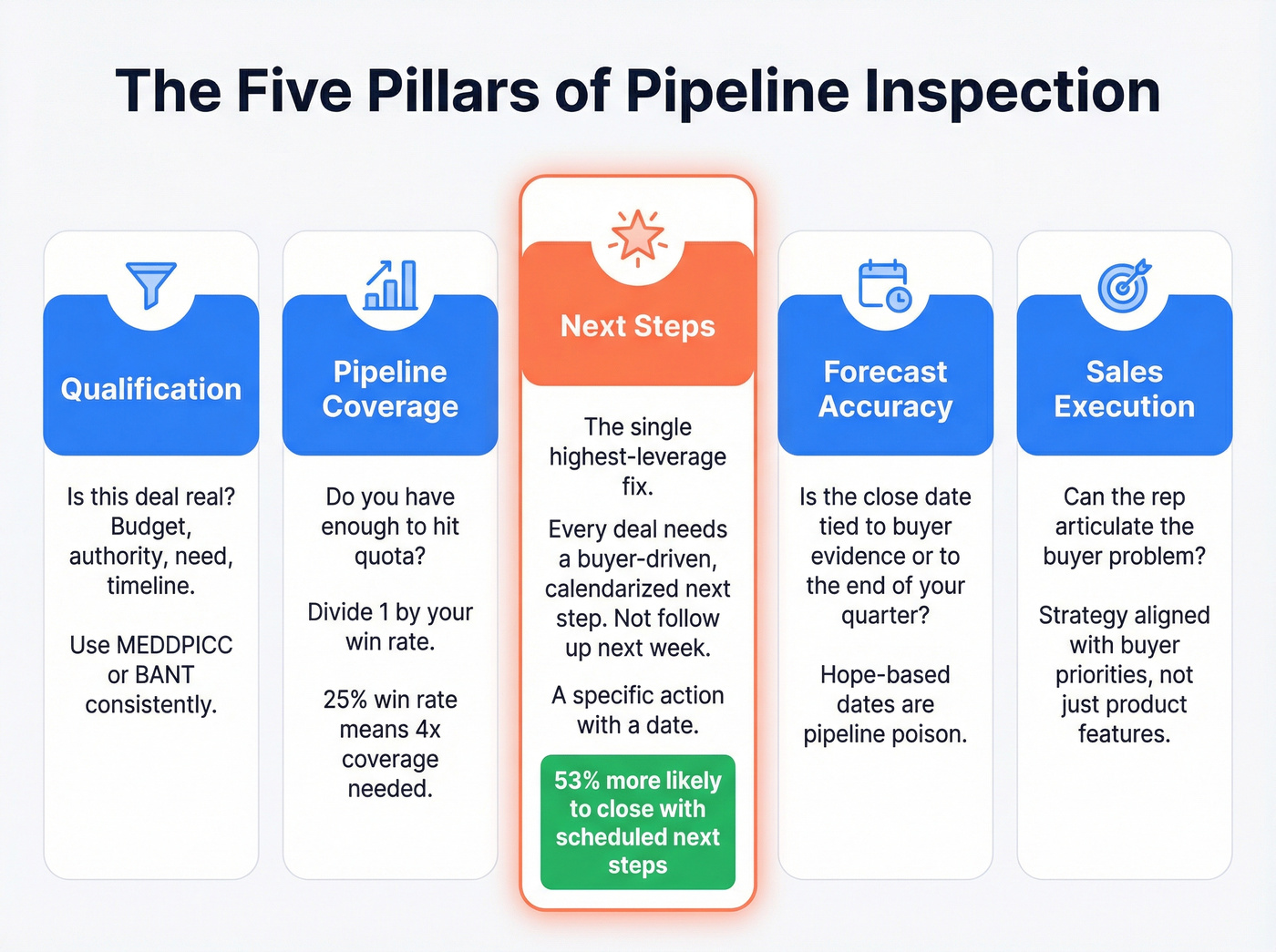 The Five Pillars of Pipeline Inspection

Qualification

Is this deal real? Budget, authority, need, timeline.

Use MEDDPICC or BANT consistently.

Pipeline Coverage

Do you have enough to hit quota?

Divide 1 by your win rate.

25% win rate means 4x coverage needed.

Next Steps

The single highest-leverage fix.

Every deal needs a buyer-driven, calendarized next step. Not follow up next week.

A specific action with a date.

53% more likely to close with scheduled next steps

Forecast Accuracy

Is the close date tied to buyer evidence or to the end of your quarter?

Hope-based dates are pipeline poison.

Sales Execution

Can the rep articulate the buyer problem?

Strategy aligned with buyer priorities, not just product features.